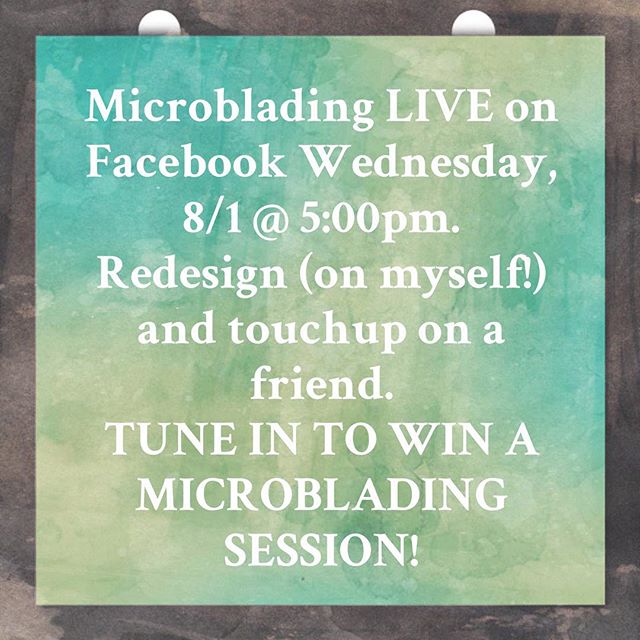 Microblading LIVE on Facebook Wednesday, 8/1 @ 5:00pm.
Redesign (on myself!) and touchup on a friend.
TUNE IN TO WIN A MICROBLADING SESSION!